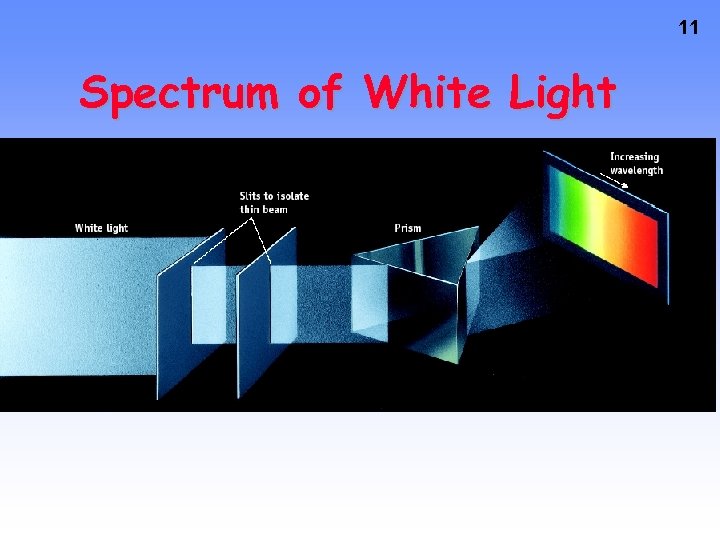 11

Spectrum of White Light

White light

Slits to isolate thin beam

Prism

Increasing wavelength